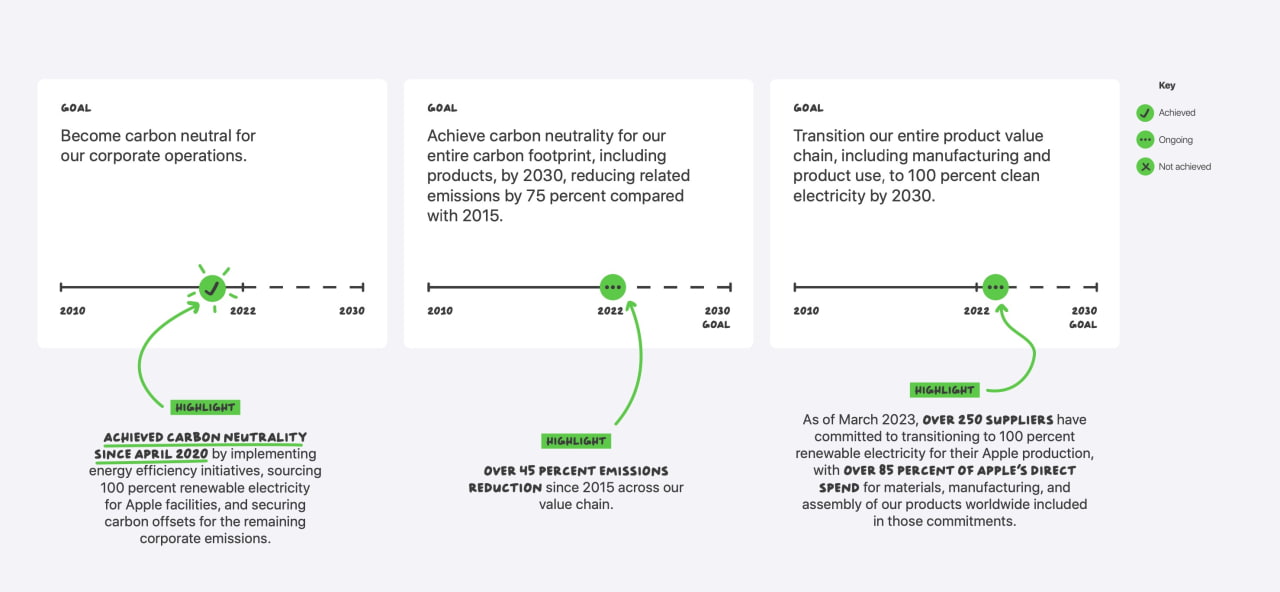 GOAL

Become carbon neutral for our corporate operations.

2010 2022 2030

HIGHLIGHT

ACHIEVED CARBON NEUTRALITY SINCE APRIL 2020 by implementing energy efficiency initiatives, sourcing 100 percent renewable electricity for Apple facilities, and securing carbon offsets for the remaining corporate emissions.

GOAL

Achieve carbon neutrality for our entire carbon footprint, including products, by 2030, reducing related emissions by 75 percent compared with 2015.

2010 2022 2030 GOAL

HIGHLIGHT

OVER 45 PERCENT EMISSIONS REDUCTION since 2015 across our value chain.

GOAL

Transition our entire product value chain, including manufacturing and product use, to 100 percent clean electricity by 2030.

2010 2022 2030 GOAL

HIGHLIGHT

As of March 2023, OVER 250 SUPPLIERS have committed to transitioning to 100 percent renewable electricity for their Apple production, with OVER 85 PERCENT OF APPLE'S DIRECT SPEND for materials, manufacturing, and assembly of our products worldwide included in those commitments.

Key
Achieved
Ongoing
Not achieved